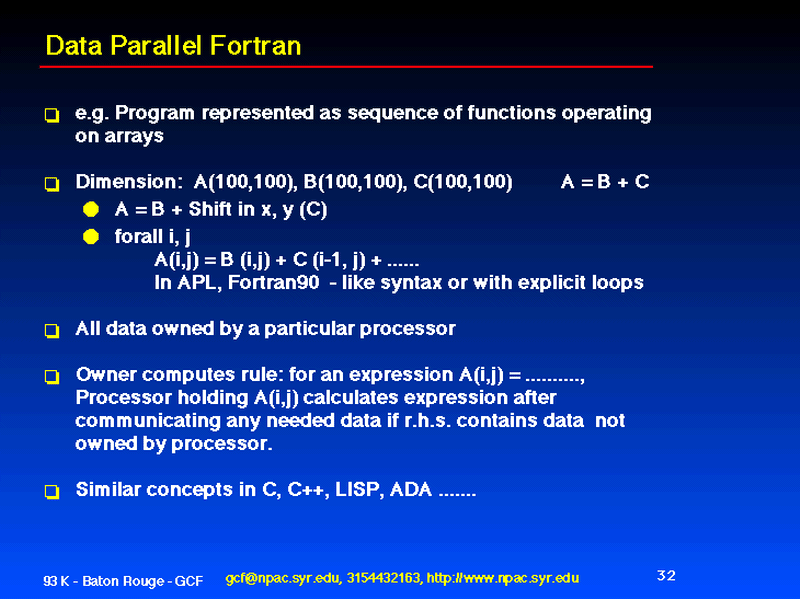 Data Parallel Fortran

e.g. Program represented as sequence of functions operating on arrays

Dimension: A(100,100), B(100,100), C(100,100) A = B + C

A = B + Shift in x, y (C)

forall i, j
A(i,j) = B (i,j) + C (i-1, j) + ......
In APL, Fortran90 - like syntax or with explicit loops

All data owned by a particular processor

Owner computes rule: for an expression A(i,j) = .........., Processor holding A(i,j) calculates expression after communicating any needed data if r.h.s. contains data not owned by processor.

Similar concepts in C, C++, LISP, ADA .......

93 K - Baton Rouge - GCF gcf@npac.syr.edu, 3154432163, http://www.npac.syr.edu 32